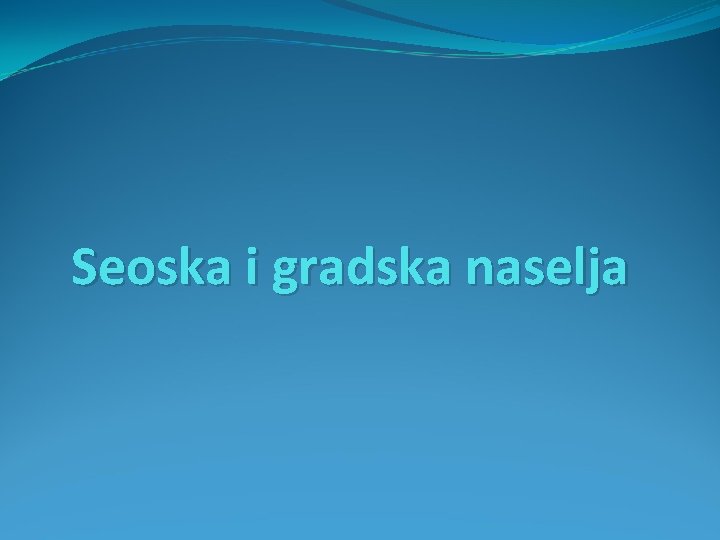 Seoska i gradska naselja